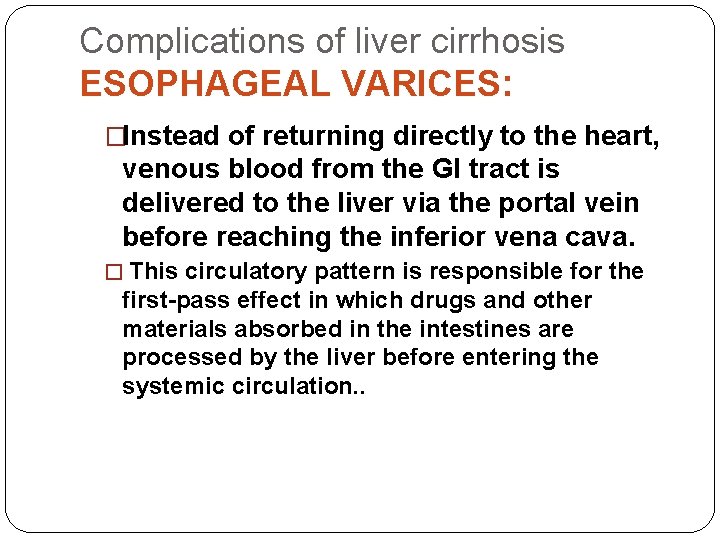 Complications of liver cirrhosis
ESOPHAGEAL VARICES:

□Instead of returning directly to the heart, venous blood from the GI tract is delivered to the liver via the portal vein before reaching the inferior vena cava.

□ This circulatory pattern is responsible for the first-pass effect in which drugs and other materials absorbed in the intestines are processed by the liver before entering the systemic circulation..